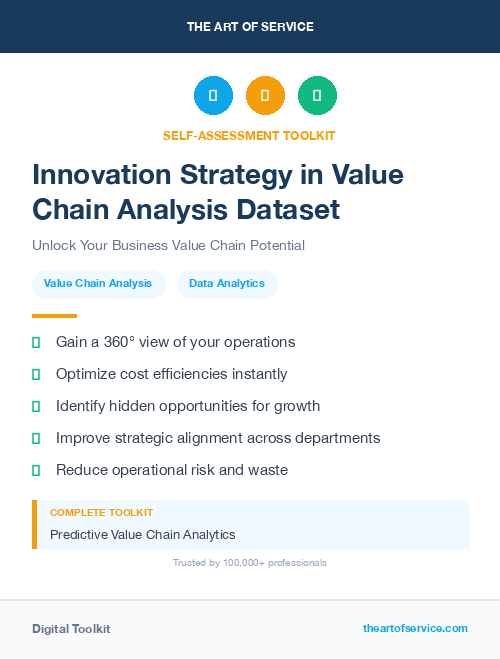 THE ART OF SERVICE

SELF-ASSESSMENT TOOLKIT

Innovation Strategy in Value Chain Analysis Dataset

Unlock Your Business Value Chain Potential

Value Chain Analysis

Data Analytics

Gain a 360° view of your operations

Optimize cost efficiencies instantly

Identify hidden opportunities for growth

Improve strategic alignment across departments

Reduce operational risk and waste

COMPLETE TOOLKIT

Predictive Value Chain Analytics

Trusted by 100,000+ professionals

Digital Toolkit

theartofservice.com